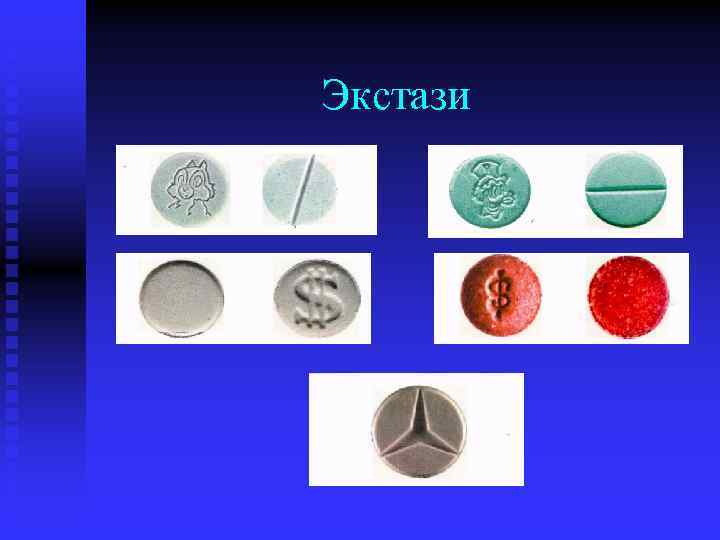 Экстази

$

$